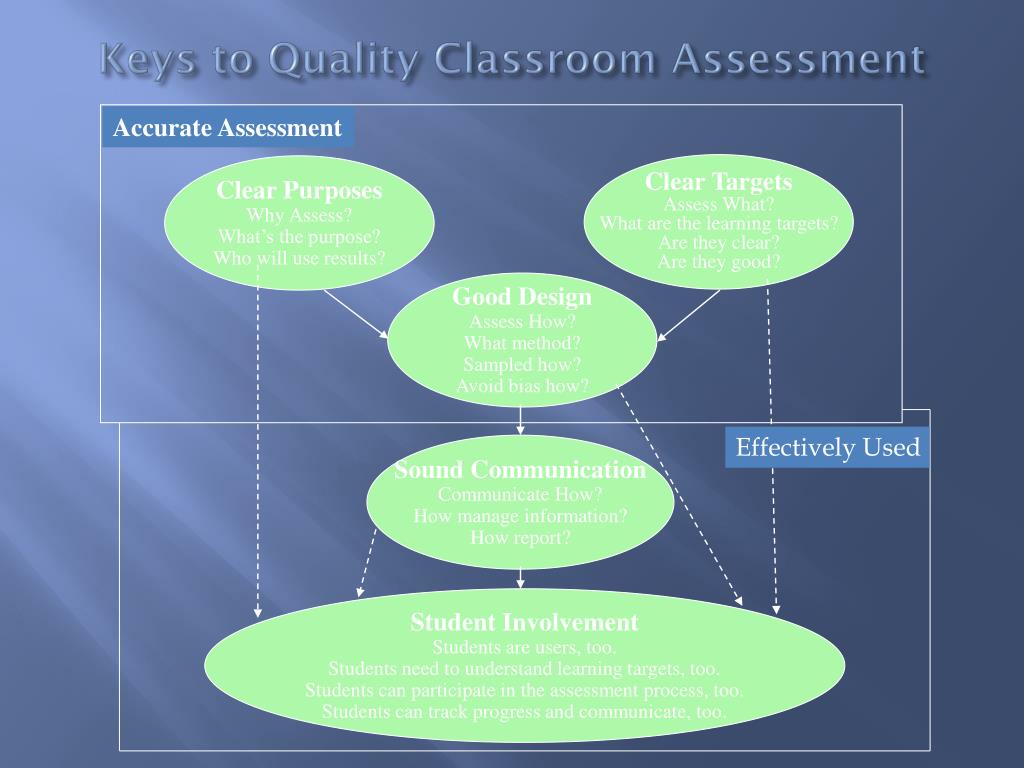 Keys to Quality Classroom Assessment

Accurate Assessment

Clear Purposes
Why Assess?
What's the purpose?
Who will use results?

Clear Targets
Assess What?
What are the learning targets?
Are they clear?
Are they good?

Good Design
Assess How?
What method?
Sampled how?
Avoid bias how?

Effectively Used

Sound Communication
Communicate How?
How manage information?
How report?

Student Involvement
Students are users, too.
Students need to understand learning targets, too.
Students can participate in the assessment process, too.
Students can track progress and communicate, too.